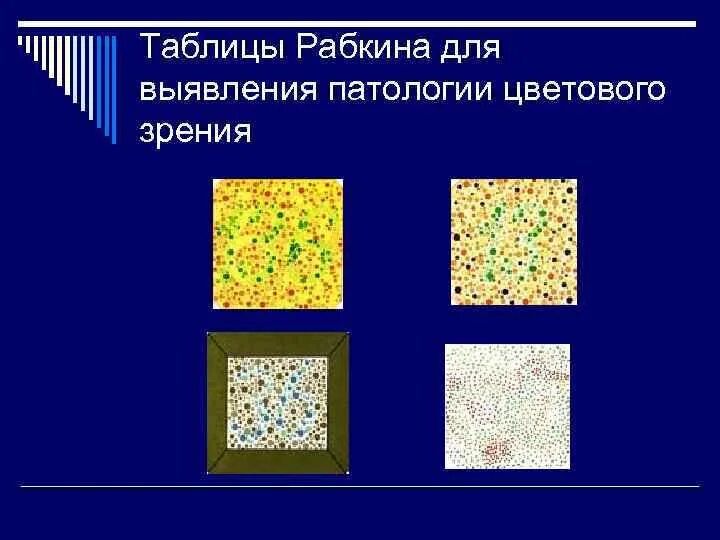 Таблицы Рабкина для выявления патологии цветового зрения